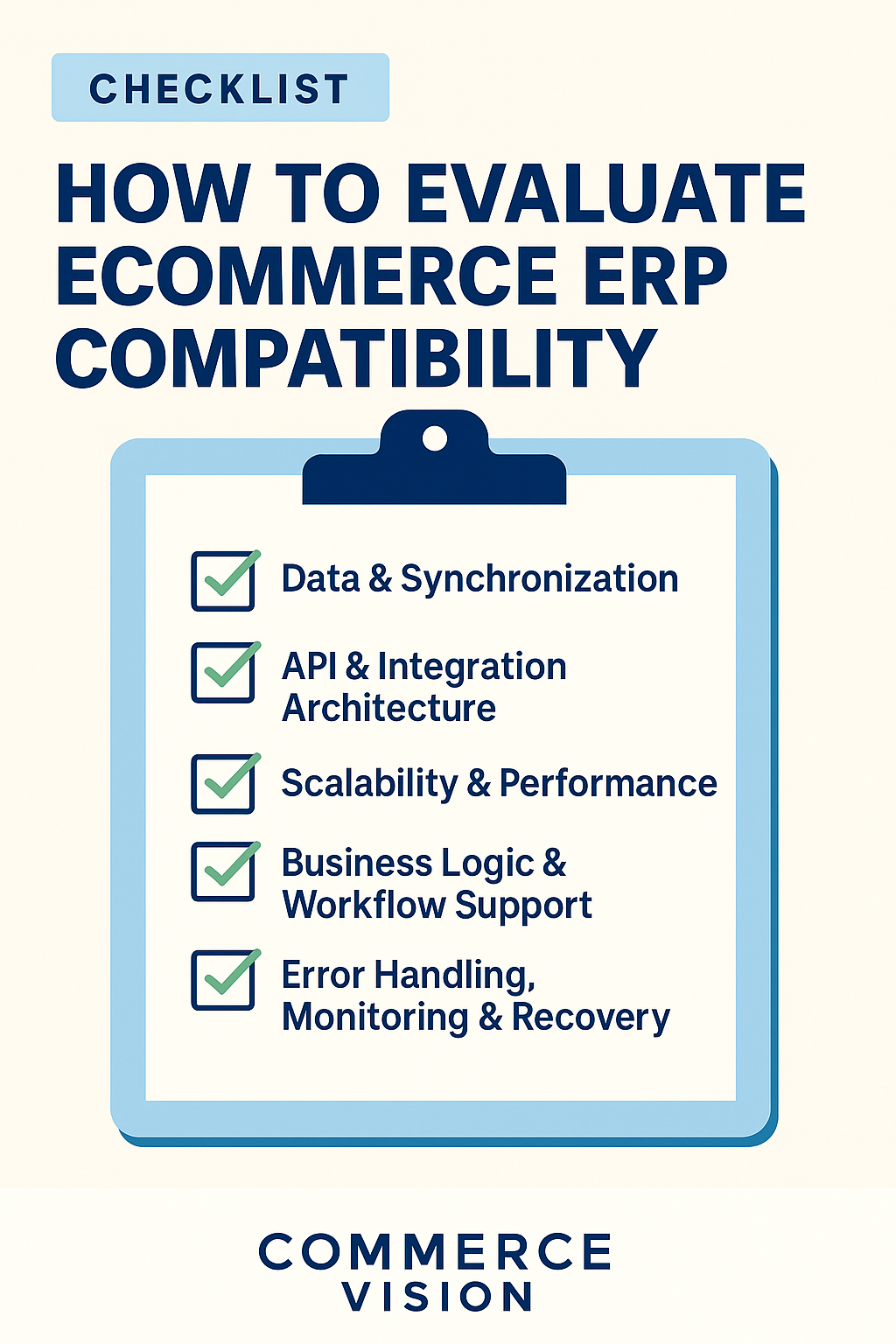 CHECKLIST

HOW TO EVALUATE ECOMMERCE ERP COMPATIBILITY

Data & Synchronization

API & Integration Architecture

Scalability & Performance

Business Logic & Workflow Support

Error Handling, Monitoring & Recovery

COMMERCE VISION